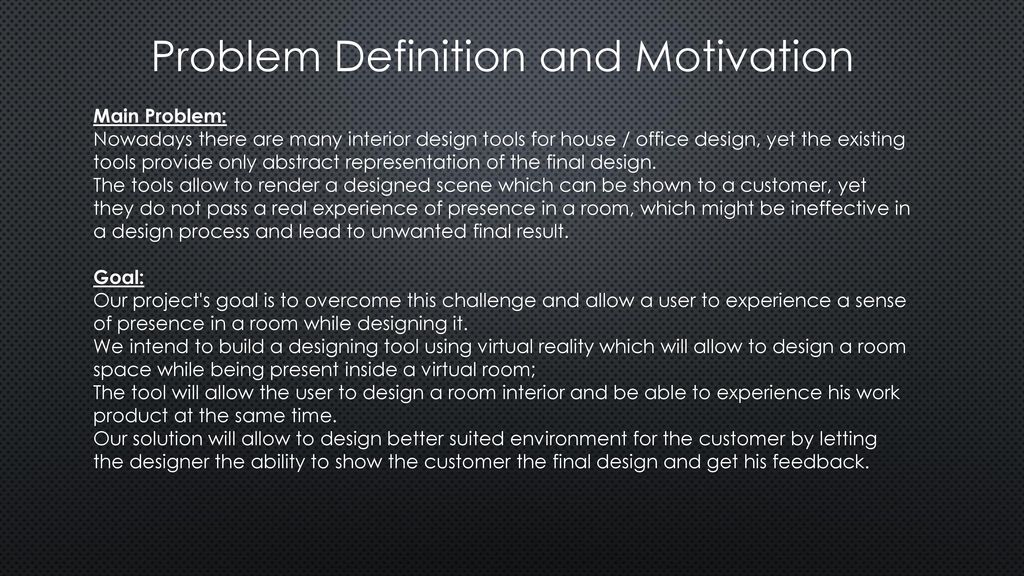 Problem Definition and Motivation

Main Problem:
Nowadays there are many interior design tools for house / office design, yet the existing tools provide only abstract representation of the final design.
The tools allow to render a designed scene which can be shown to a customer, yet they do not pass a real experience of presence in a room, which might be ineffective in a design process and lead to unwanted final result.

Goal:
Our project's goal is to overcome this challenge and allow a user to experience a sense of presence in a room while designing it.
We intend to build a designing tool using virtual reality which will allow to design a room space while being present inside a virtual room;
The tool will allow the user to design a room interior and be able to experience his work product at the same time.
Our solution will allow to design better suited environment for the customer by letting the designer the ability to show the customer the final design and get his feedback.